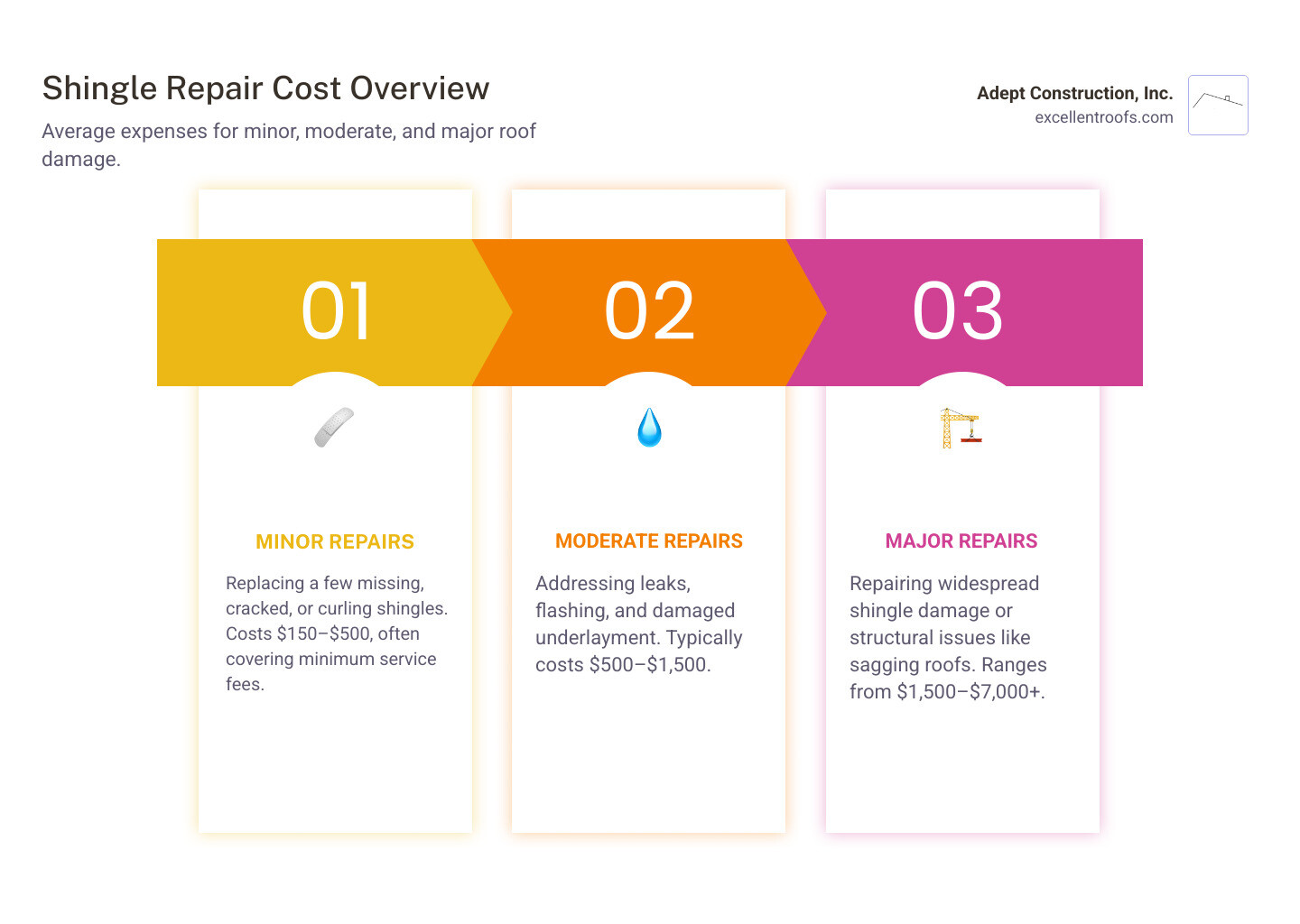 Shingle Repair Cost Overview

Average expenses for minor, moderate, and major roof damage.

Adept Construction, Inc.
excellentroofs.com

01

MINOR REPAIRS

Replacing a few missing, cracked, or curling shingles. Costs \$150–\$500, often covering minimum service fees.

02

MODERATE REPAIRS

Addressing leaks, flashing, and damaged underlayment. Typically costs \$500–\$1,500.

03

MAJOR REPAIRS

Repairing widespread shingle damage or structural issues like sagging roofs. Ranges from \$1,500–\$7,000+.